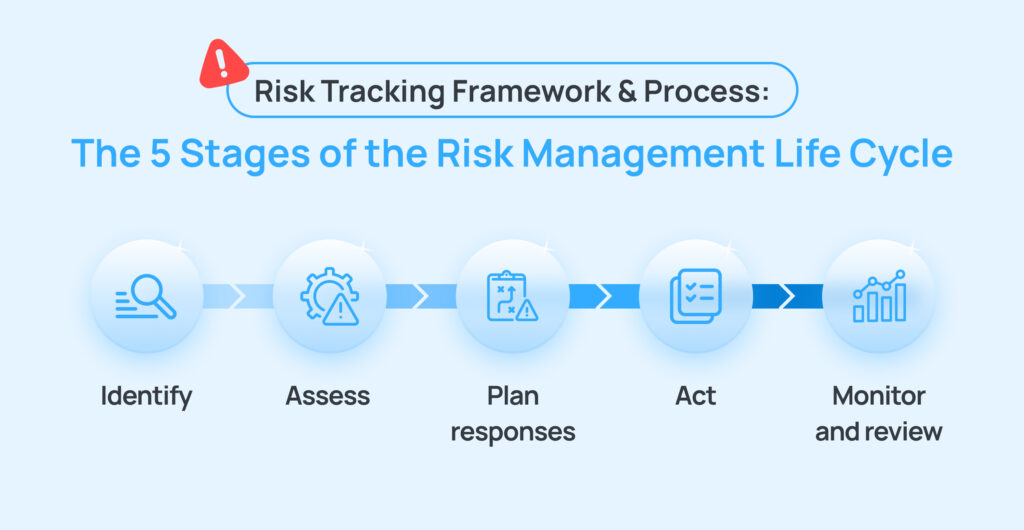 Risk Tracking Framework & Process:

The 5 Stages of the Risk Management Life Cycle

Identify

Assess

Plan responses

Act

Monitor and review